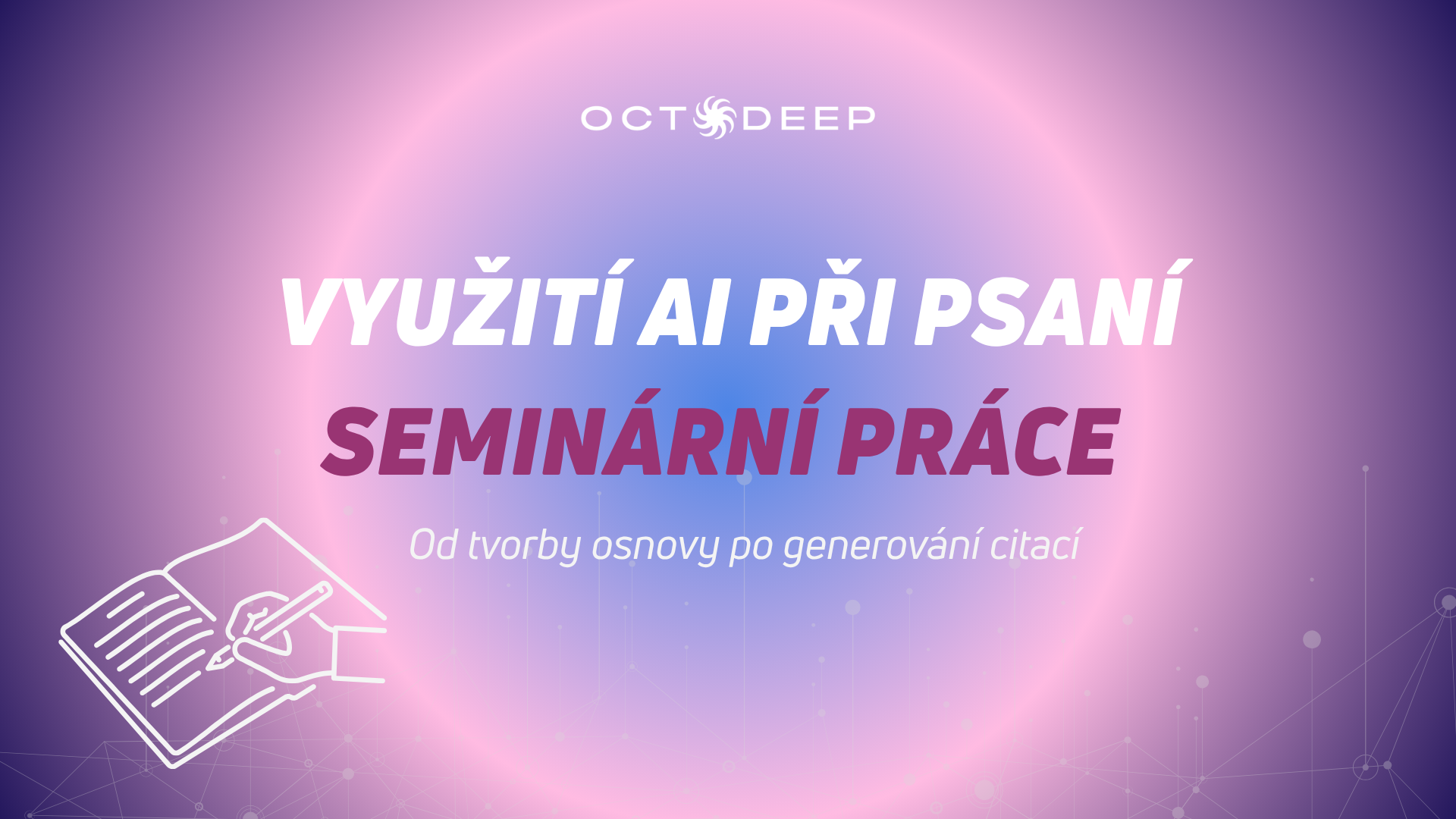 OCTODEEP

VYUŽITÍ AI PŘI PSANÍ SEMINÁRNÍ PRÁCE

Od tvorby osnovy po generování citací